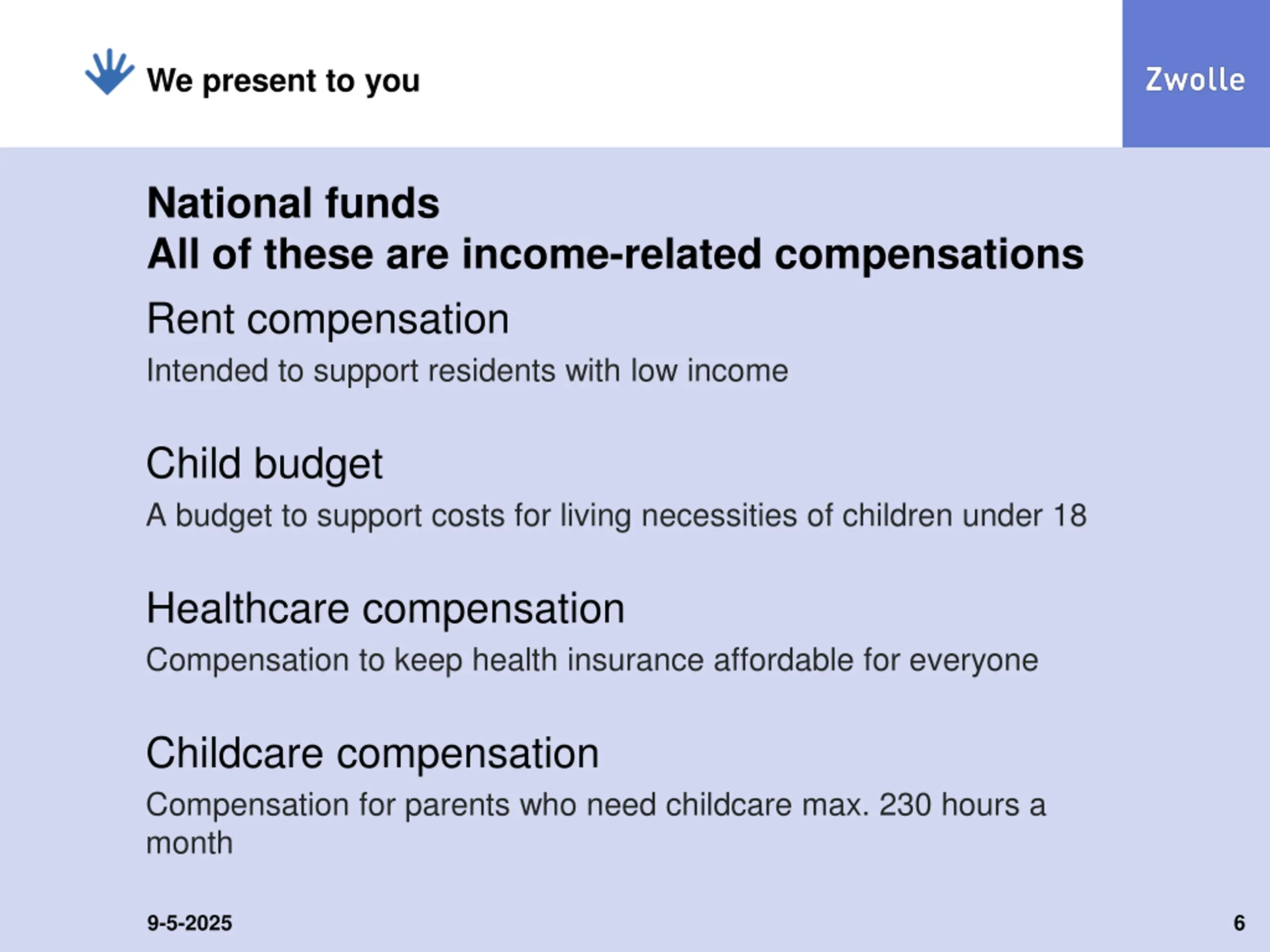 We present to you

Zwolle

National funds
All of these are income-related compensations

Rent compensation

Intended to support residents with low income

Child budget

A budget to support costs for living necessities of children under 18

Healthcare compensation

Compensation to keep health insurance affordable for everyone

Childcare compensation

Compensation for parents who need childcare max. 230 hours a month

9-5-2025

6